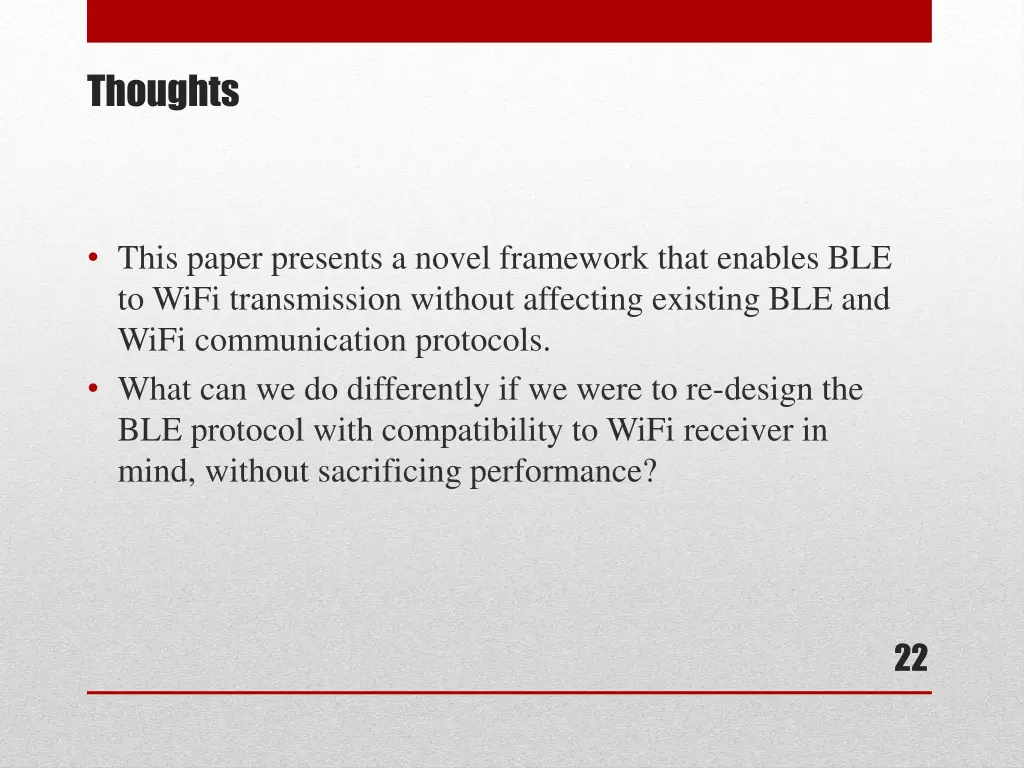 Thoughts

• This paper presents a novel framework that enables BLE to WiFi transmission without affecting existing BLE and WiFi communication protocols.
• What can we do differently if we were to re-design the BLE protocol with compatibility to WiFi receiver in mind, without sacrificing performance?

22